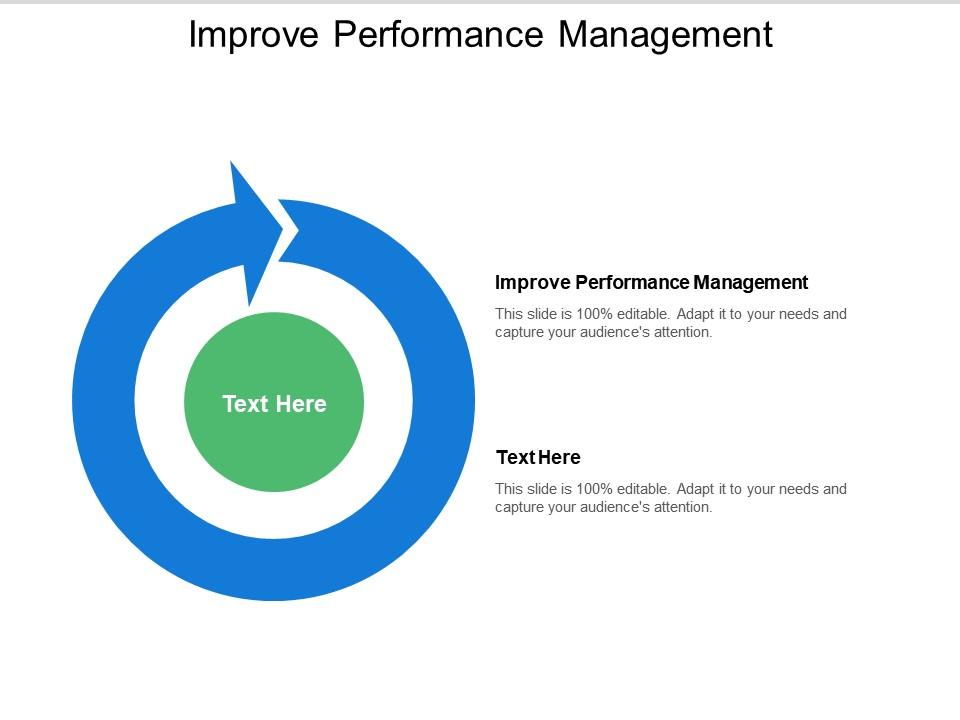 Improve Performance Management

Text Here

Improve Performance Management

This slide is 100% editable. Adapt it to your needs and capture your audience's attention.

Text Here

This slide is 100% editable. Adapt it to your needs and capture your audience's attention.